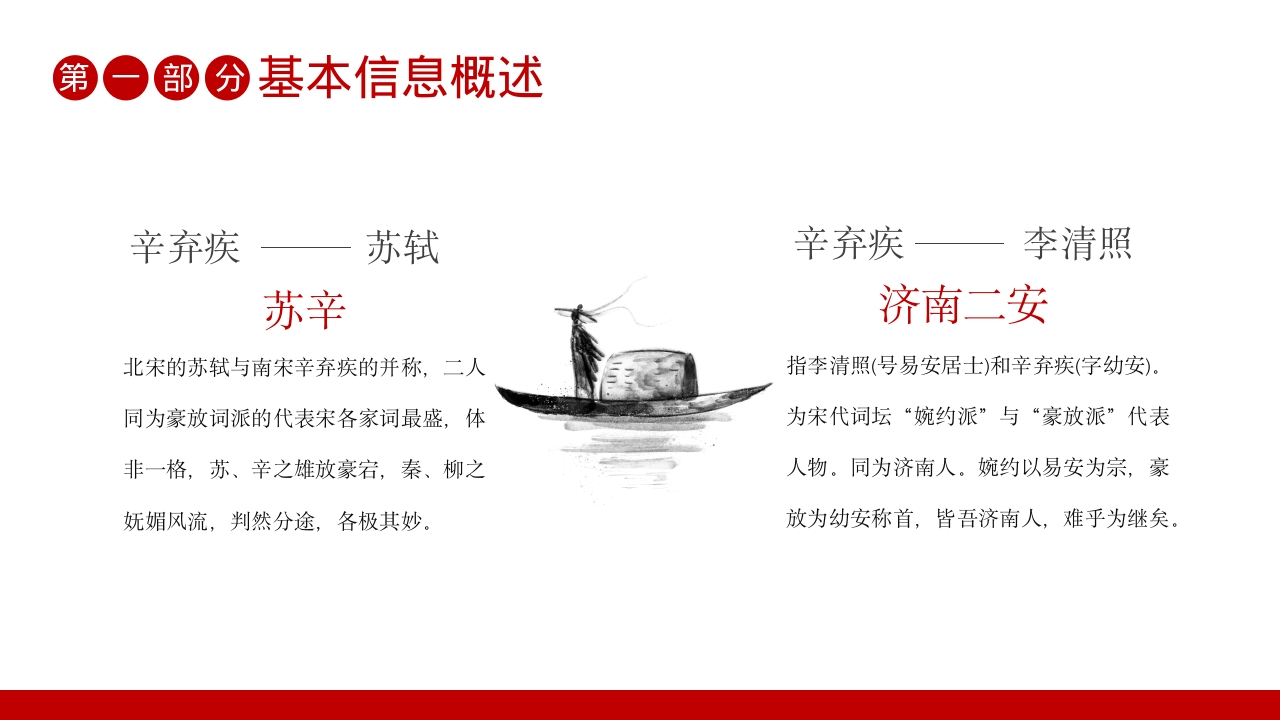 第一部分 基本信息概述

辛弃疾 —— 苏轼

苏辛

北宋的苏轼与南宋辛弃疾的并称，二人同为豪放词派的代表宋各家词最盛，体非一格，苏、辛之雄放豪宕，秦、柳之妩媚风流，判然分途，各极其妙。

辛弃疾 —— 李清照

济南二安

指李清照(号易安居士)和辛弃疾(字幼安)。为宋代词坛“婉约派”与“豪放派”代表人物。同为济南人。婉约以易安为宗，豪放为幼安称首，皆吾济南人，难乎为继矣。